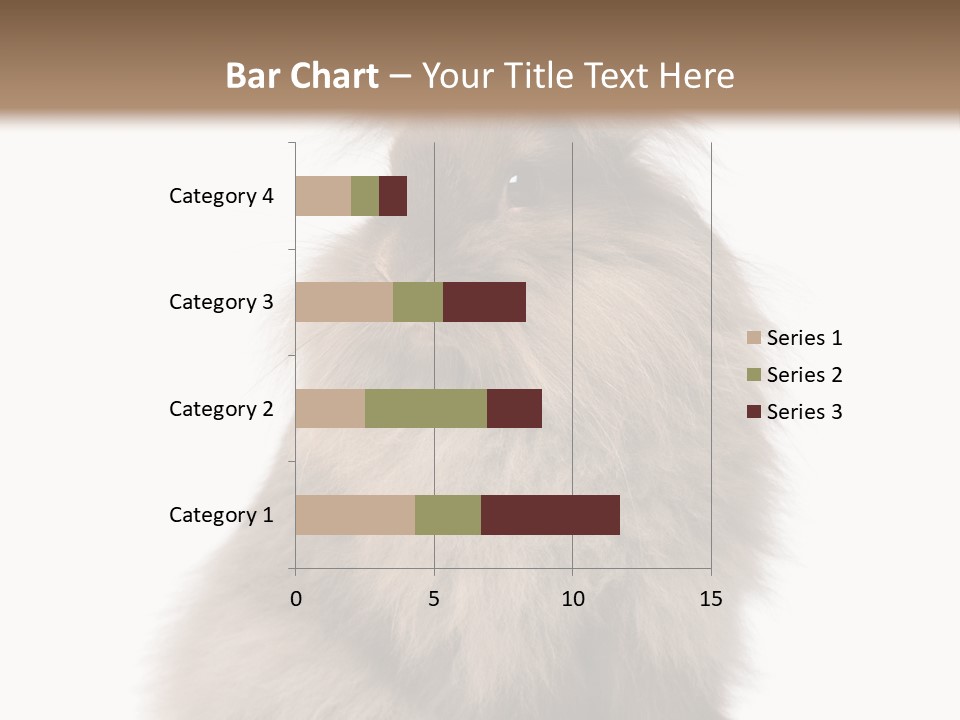 Bar Chart – Your Title Text Here

Category 4
Category 3
Category 2
Category 1

0
5
10
15

Series 1
Series 2
Series 3